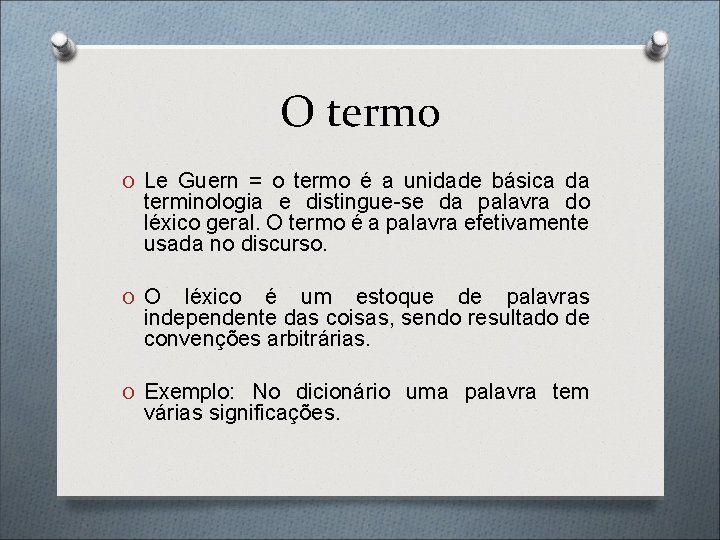 O termo

O Le Guern = o termo é a unidade básica da terminologia e distingue-se da palavra do léxico geral. O termo é a palavra efetivamente usada no discurso.

O O léxico é um estoque de palavras independente das coisas, sendo resultado de convenções arbitrárias.

O Exemplo: No dicionário uma palavra tem várias significações.